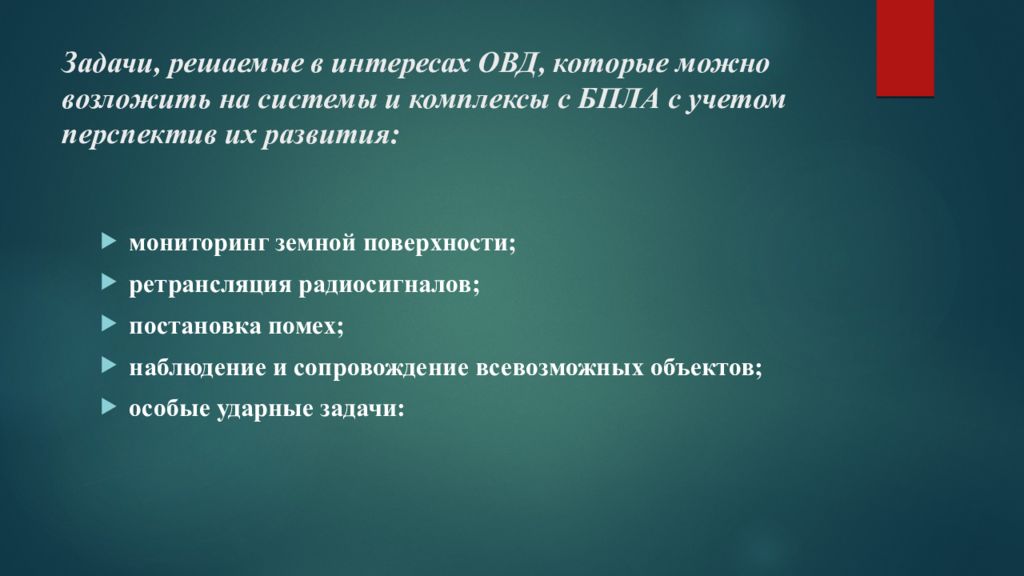 Задачи, решаемые в интересах ОВД, которые можно возложить на системы и комплексы с БПЛА с учетом перспектив их развития:

мониторинг земной поверхности;

ретрансляция радиосигналов;

постановка помех;

наблюдение и сопровождение всевозможных объектов;

особые ударные задачи: